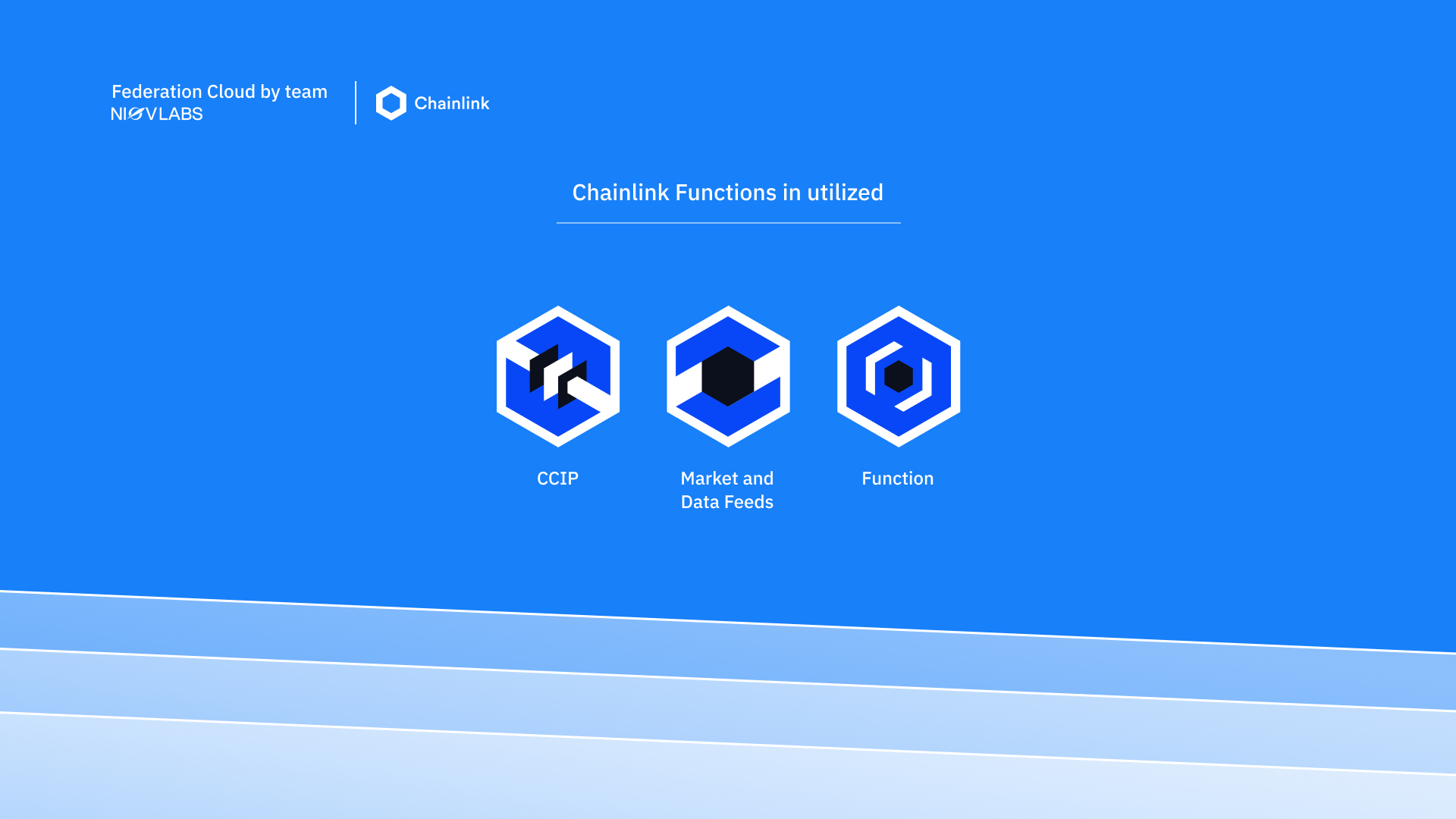 Federation Cloud by team
NIOVLABS

Chainlink

Chainlink Functions in utilized

CCIP

Market and Data Feeds

Function